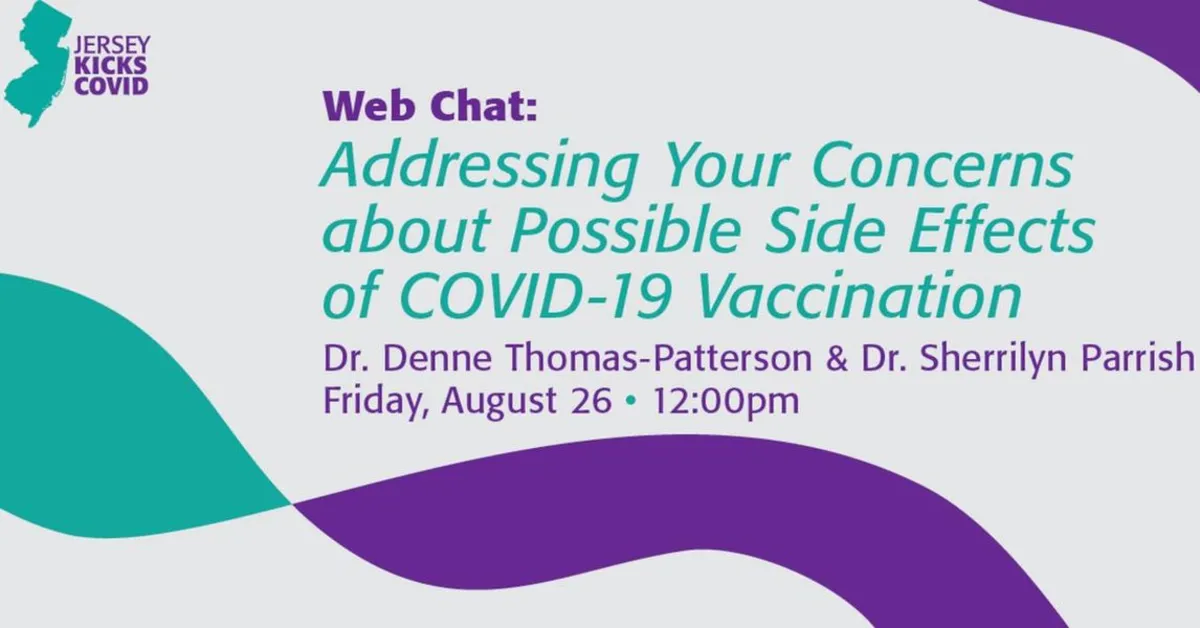 JERSEY
KICKS
COVID

Web Chat:
Addressing Your Concerns about Possible Side Effects of COVID-19 Vaccination

Dr. Denne Thomas-Patterson & Dr. Sherrilyn Parrish
Friday, August 26 • 12:00pm